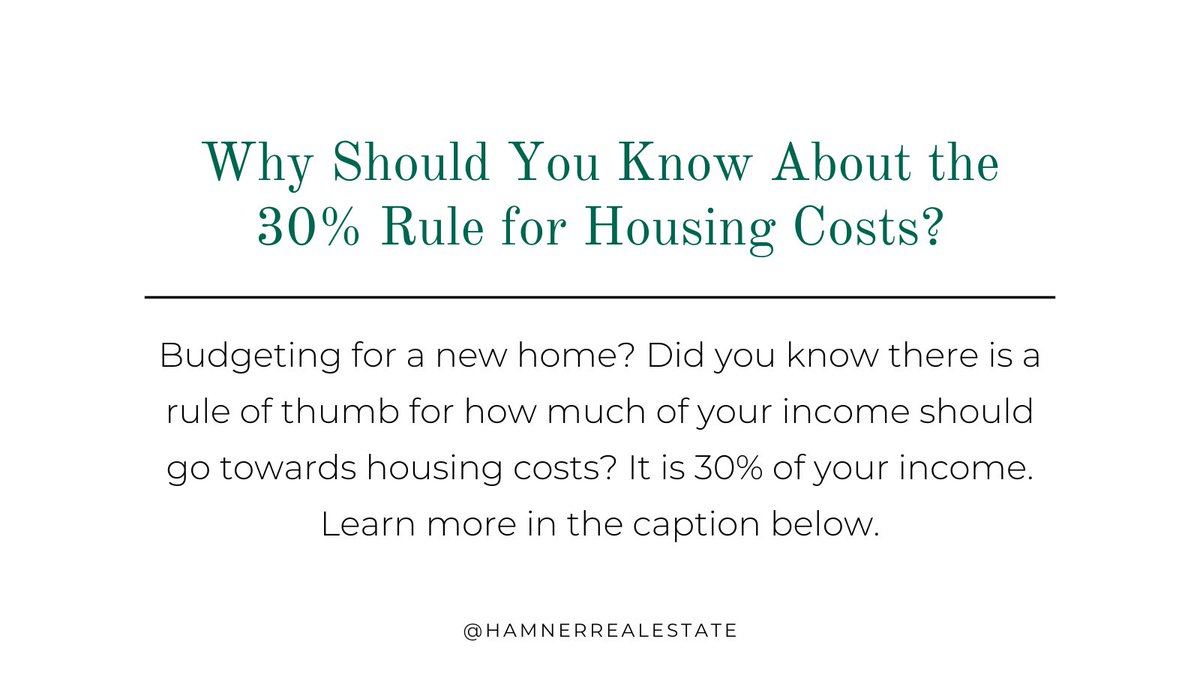 Why Should You Know About the 30% Rule for Housing Costs?

Budgeting for a new home? Did you know there is a rule of thumb for how much of your income should go towards housing costs? It is 30% of your income. Learn more in the caption below.

@HAMNERREALESTATE